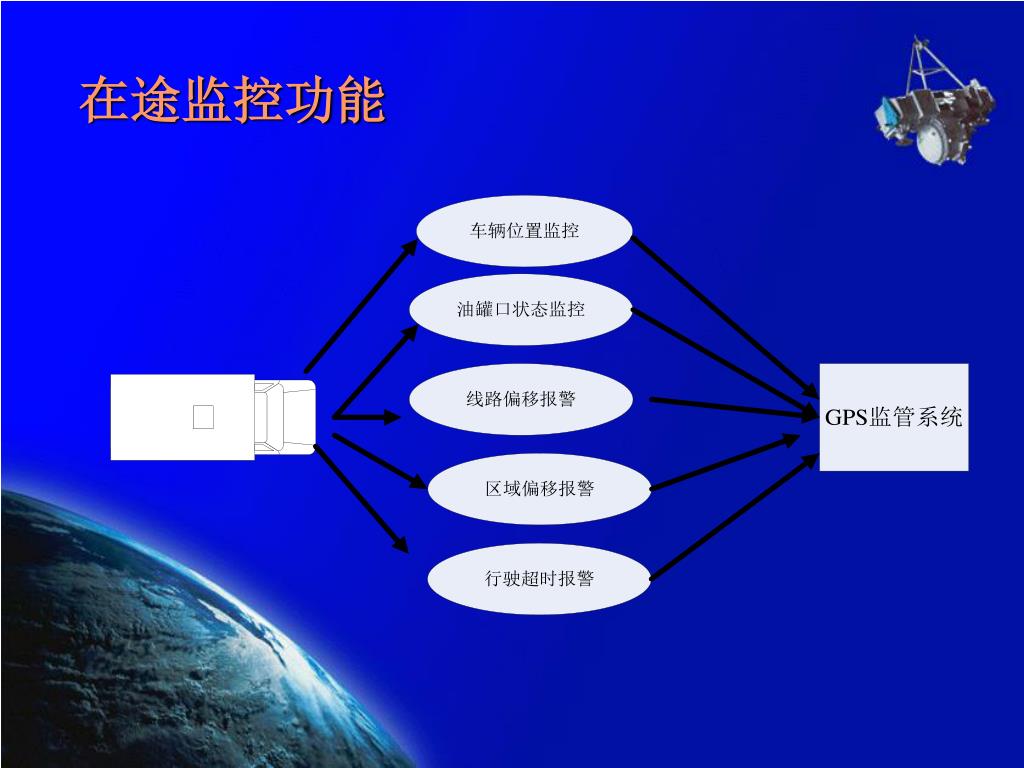 在途监控功能

车辆位置监控

油罐口状态监控

线路偏移报警

区域偏移报警

行驶超时报警

GPS监管系统